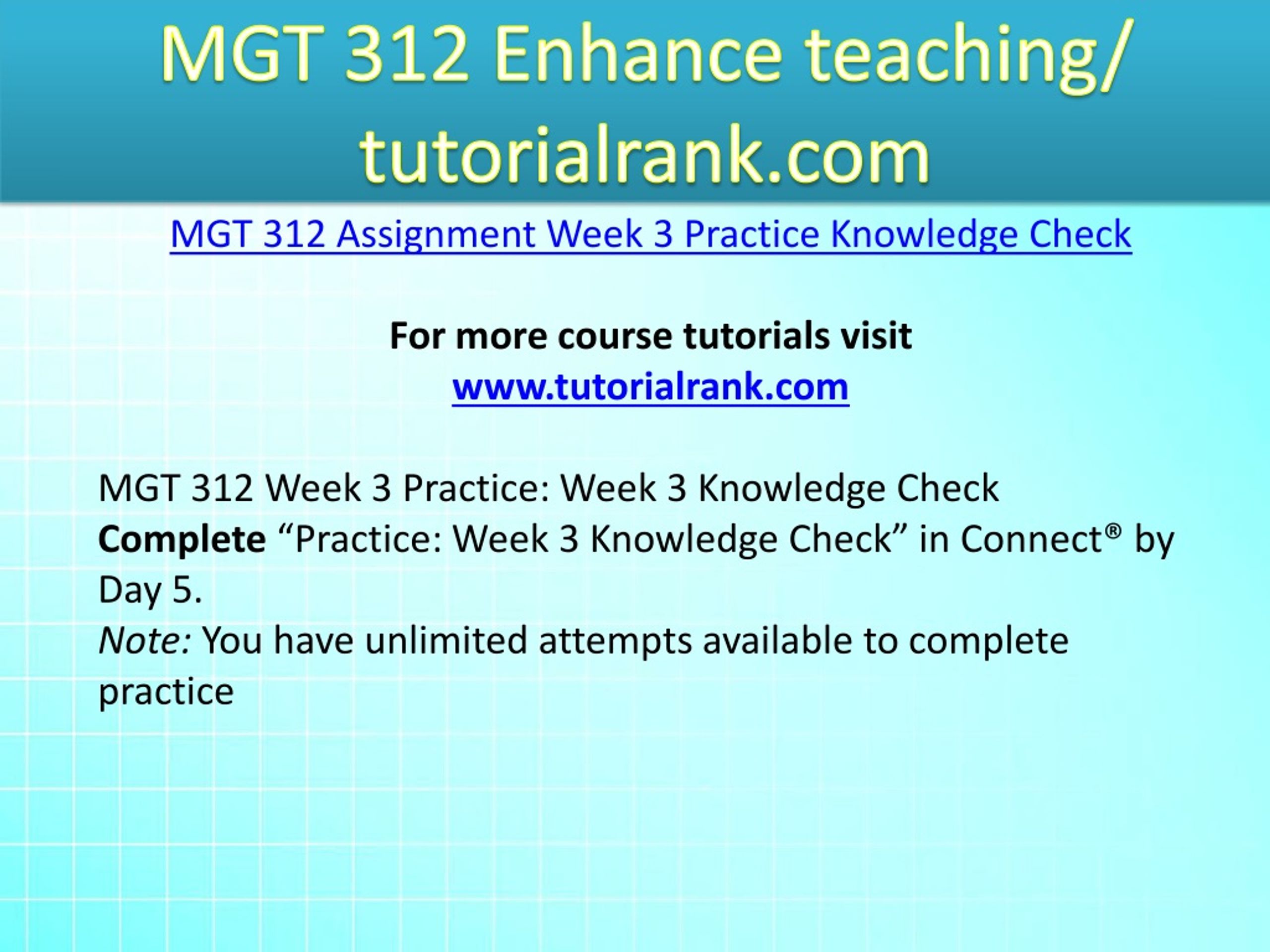 MGT 312 Enhance teaching/ tutorialrank.com

MGT 312 Assignment Week 3 Practice Knowledge Check

For more course tutorials visit
www.tutorialrank.com

MGT 312 Week 3 Practice: Week 3 Knowledge Check
Complete “Practice: Week 3 Knowledge Check” in Connect® by Day 5.
Note: You have unlimited attempts available to complete practice